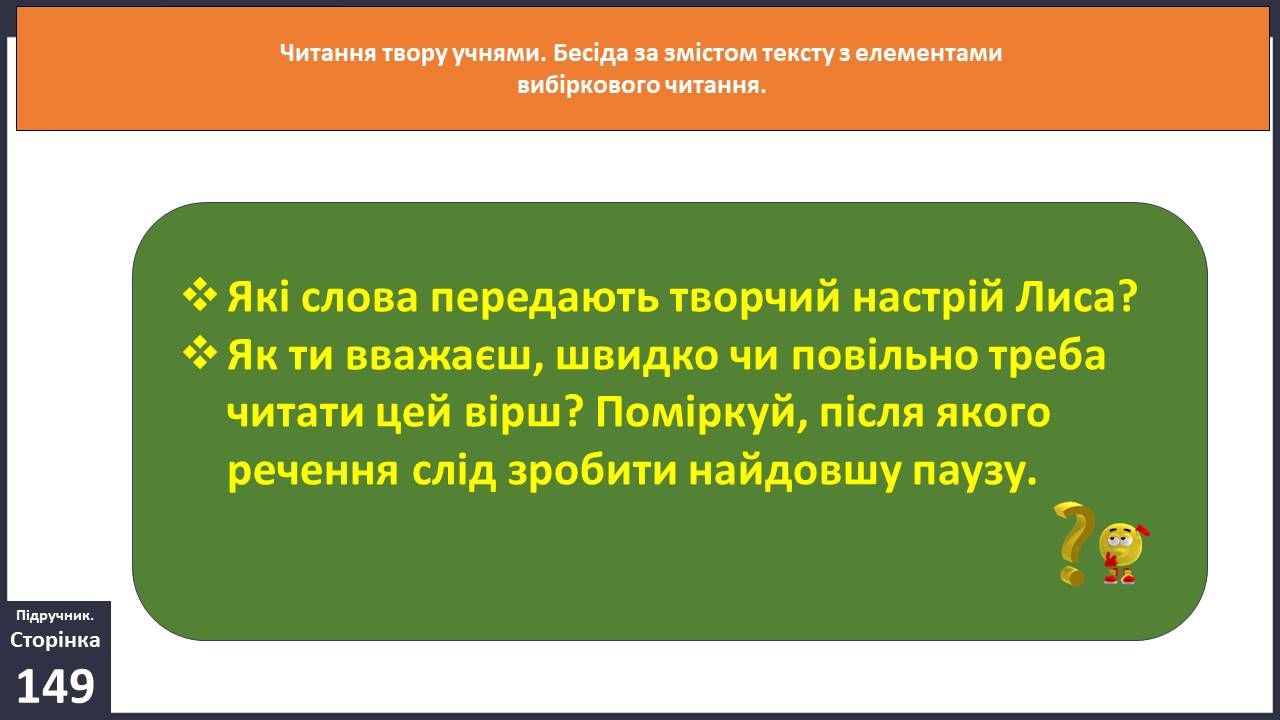 Читання твору учнями. Бесіда за змістом тексту з елементами вибіркового читання.

❖ Які слова передають творчий настрій Лиса?
❖ Як ти вважаєш, швидко чи повільно треба читати цей вірш? Поміркуй, після якого речення слід зробити найдовшу паузу.

Підручник.
Сторінка
149